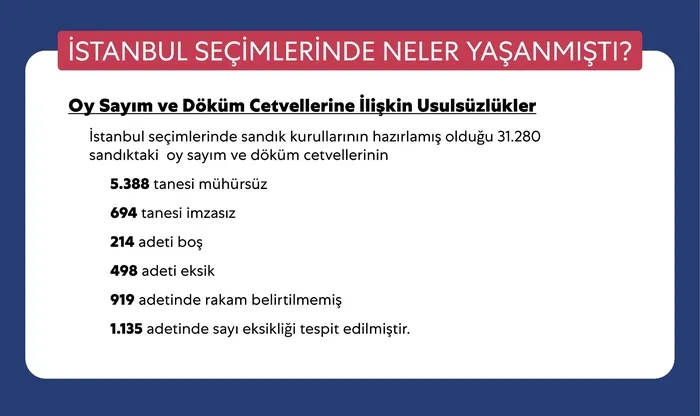 İSTANBUL SEÇİMLERİNDE NELER YAŞANMIŞTI?

Oy Sayım ve Döküm Cetvellerine İlişkin Usulsüzlükler

İstanbul seçimlerinde sandık kurullarının hazırlamış olduğu 31.280 sandıktaki oy sayım ve döküm cetvellerinin

5.388 tanesi mühürsüz

694 tanesi imzasız

214 adeti boş

498 adeti eksik

919 adetinde rakam belirtilmemiş

1.135 adetinde sayı eksikliği tespit edilmiştir.